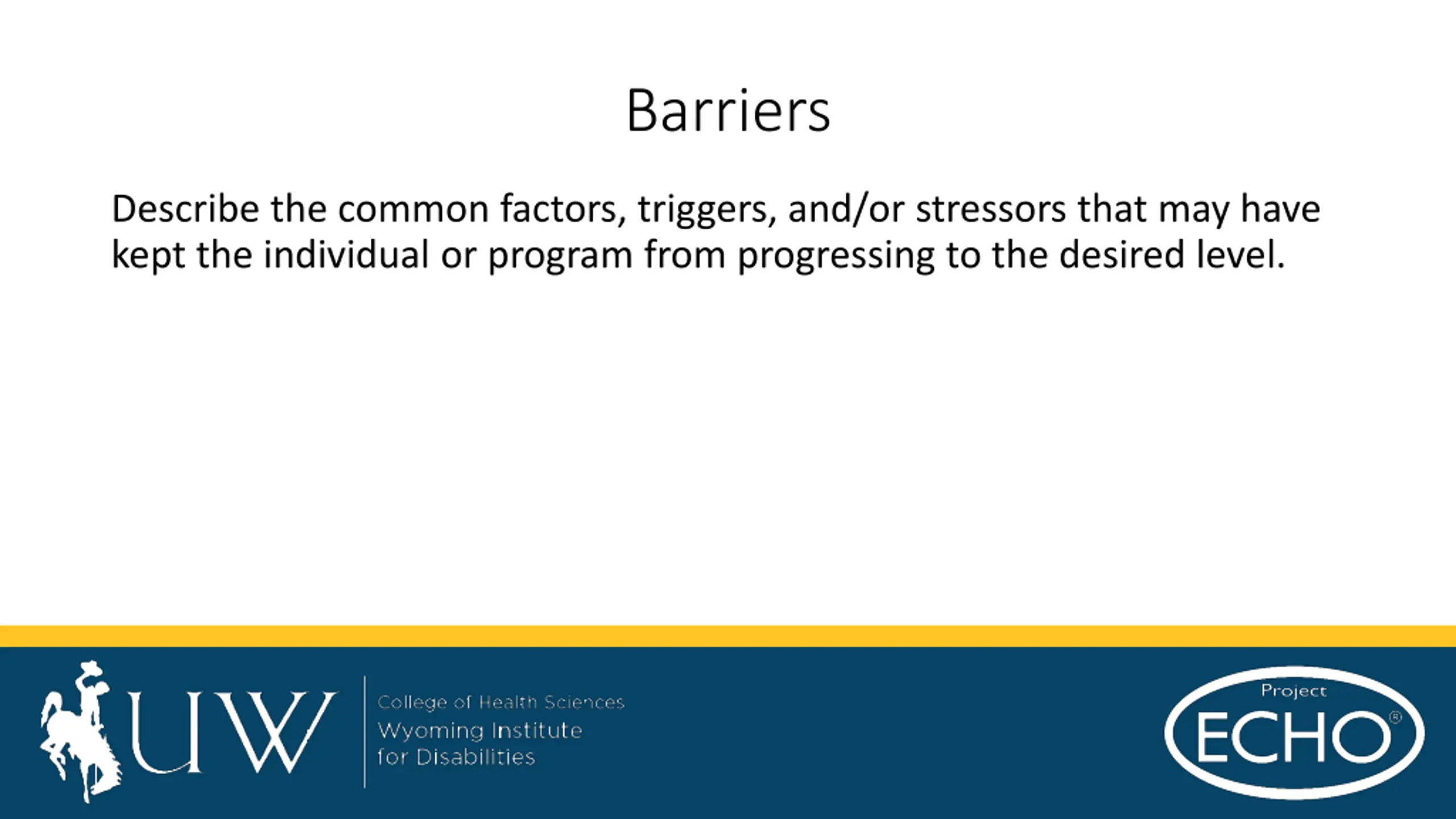 Barriers

Describe the common factors, triggers, and/or stressors that may have kept the individual or program from progressing to the desired level.

UW

College of Health Sciences
Wyoming Institute for Disabilities

Project ECHO®